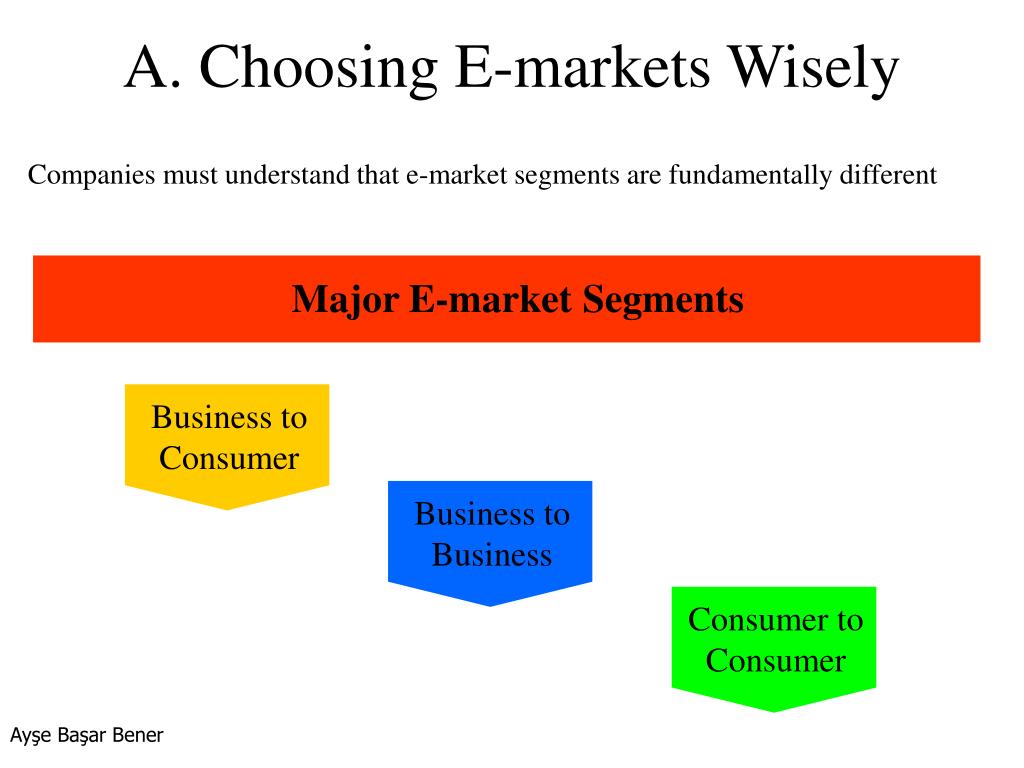 A. Choosing E-markets Wisely

Companies must understand that e-market segments are fundamentally different

Major E-market Segments

Business to Consumer

Business to Business

Consumer to Consumer

Ayşe Başar Bener